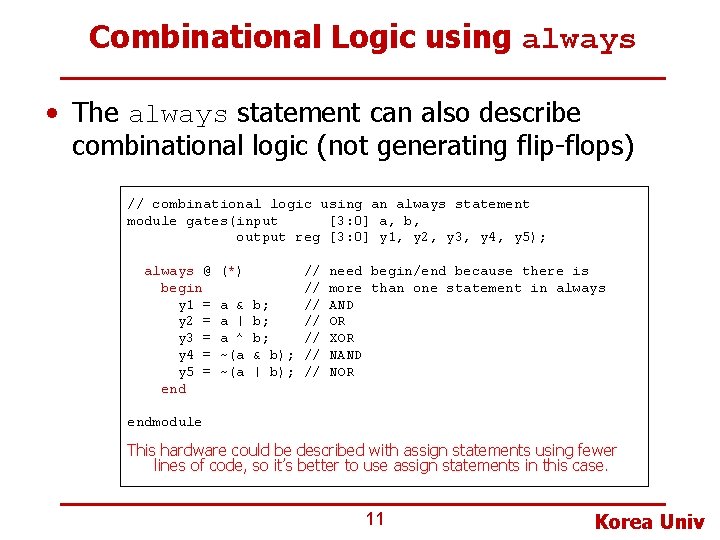 Combinational Logic using always

• The always statement can also describe combinational logic (not generating flip-flops)

// combinational logic using an always statement
module gates(input [3:0] a, b,
output reg [3:0] y1, y2, y3, y4, y5);

always @ (*) // need begin/end because there is
begin // more than one statement in always
y1 = a & b; // AND
y2 = a | b; // OR
y3 = a ^ b; // XOR
y4 = ~(a & b); // NAND
y5 = ~(a | b); // NOR
end

endmodule

This hardware could be described with assign statements using fewer lines of code, so it's better to use assign statements in this case.

11

Korea Univ